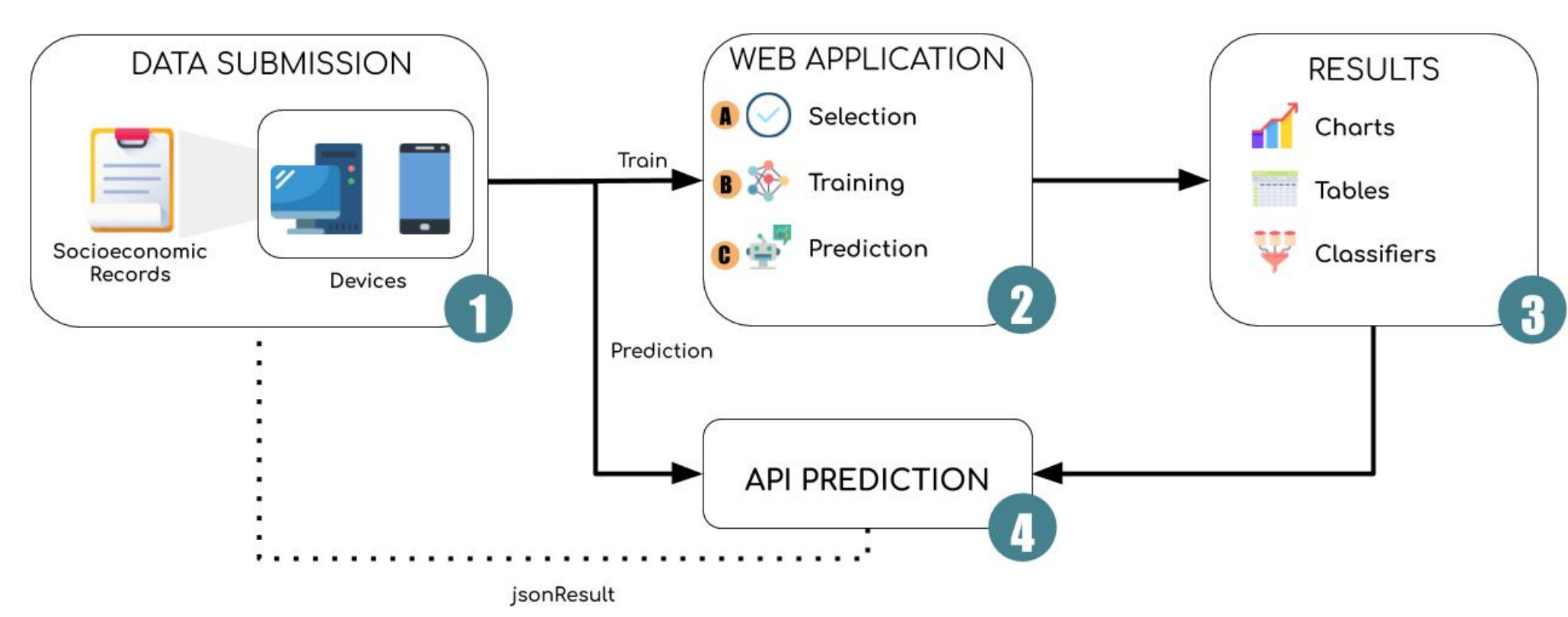 DATA SUBMISSION

Socioeconomic Records

Devices

1

Train

Prediction

WEB APPLICATION

A Selection

B Training

C Prediction

2

RESULTS

Charts

Tables

Classifiers

3

API PREDICTION

4

jsonResult